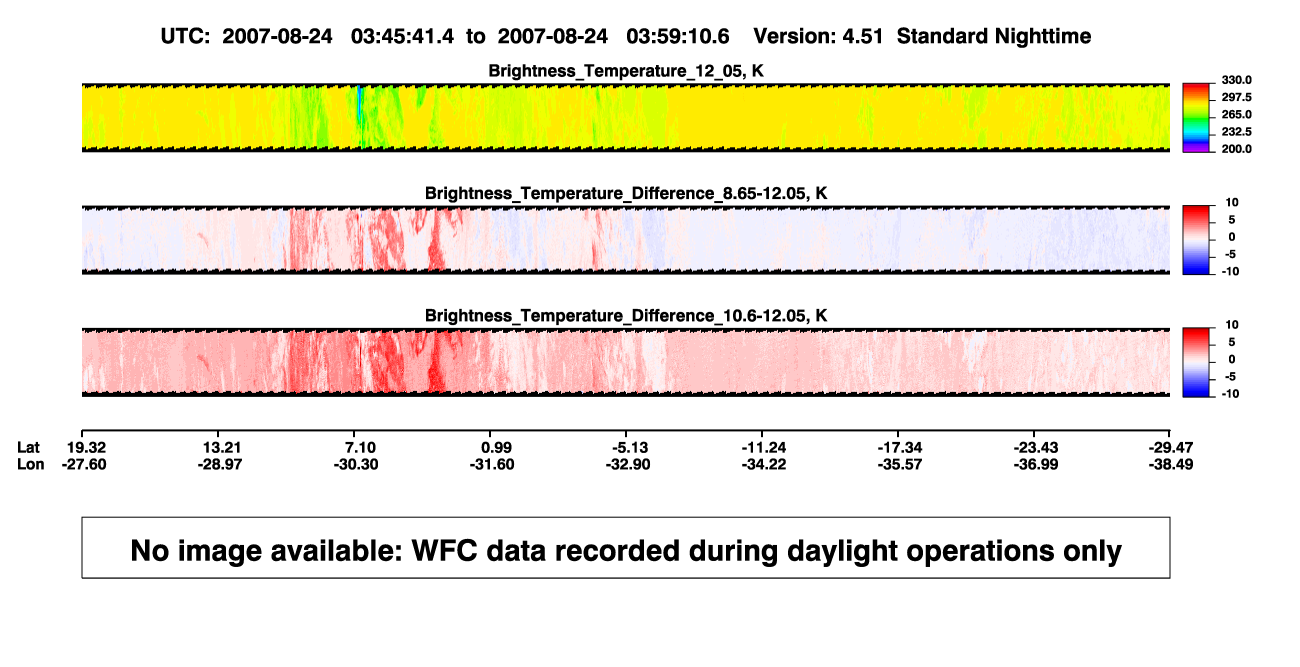 UTC: 2007-08-24 03:45:41.4 to 2007-08-24 03:59:10.6 Version: 4.51 Standard Nighttime

Brightness_Temperature_12_05, K

330.0
297.5
265.0
232.5
200.0

Brightness_Temperature_Difference_8.65-12.05, K

10
5
0
-5
-10

Brightness_Temperature_Difference_10.6-12.05, K

10
5
0
-5
-10

| Lat | 19.32 | 13.21 | 7.10 | 0.99 | -5.13 | -11.24 | -17.34 | -23.43 | -29.47 |
|---|---|---|---|---|---|---|---|---|---|
| Lon | -27.60 | -28.97 | -30.30 | -31.60 | -32.90 | -34.22 | -35.57 | -36.99 | -38.49 |

No image available: WFC data recorded during daylight operations only